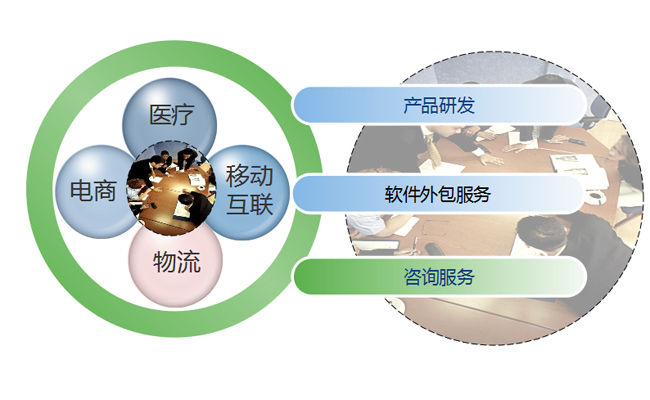 医疗

电商

移动互联

物流

产品研发

软件外包服务

咨询服务